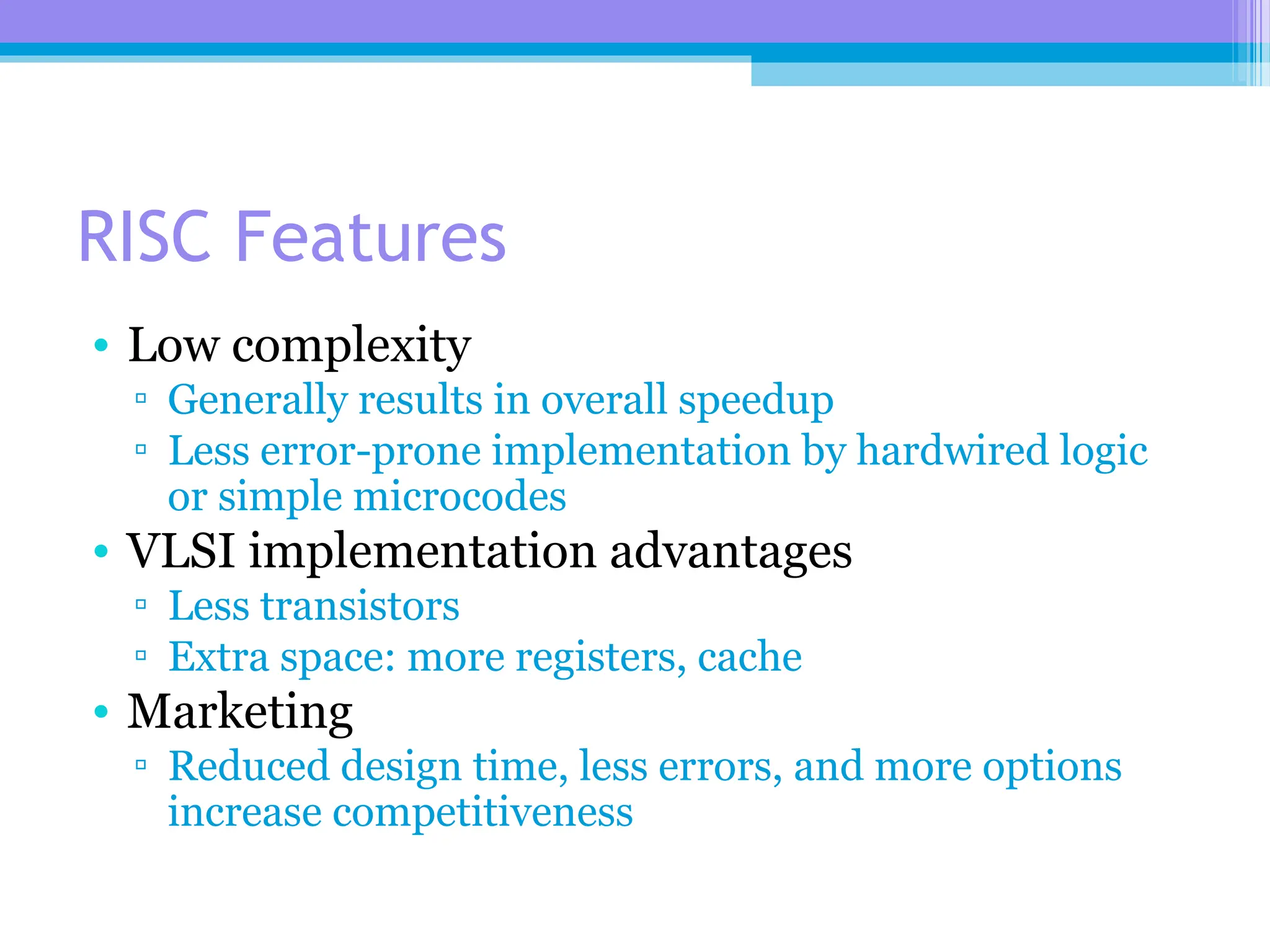 RISC Features

• Low complexity
▫ Generally results in overall speedup
▫ Less error-prone implementation by hardwired logic or simple microcodes
• VLSI implementation advantages
▫ Less transistors
▫ Extra space: more registers, cache
• Marketing
▫ Reduced design time, less errors, and more options increase competitiveness